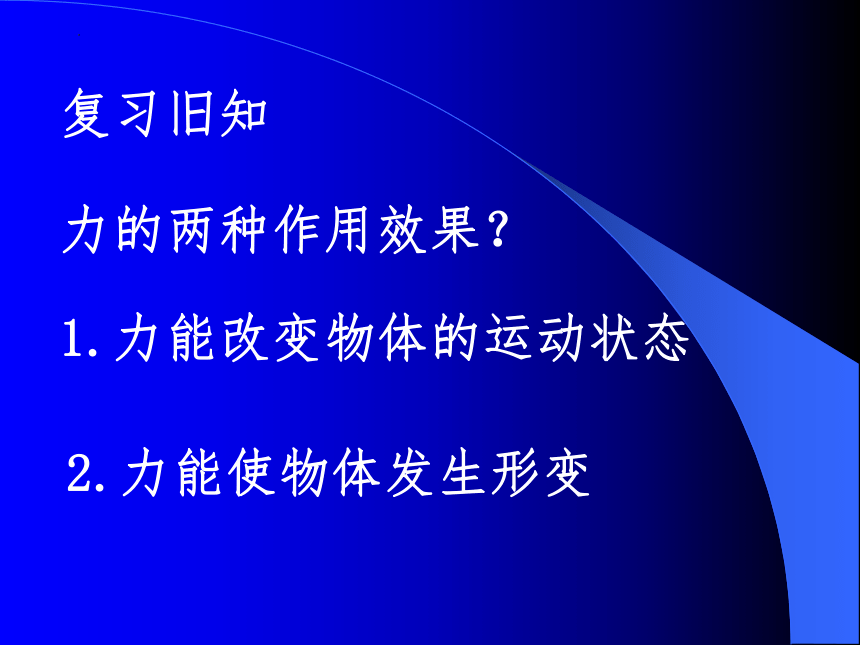 复习旧知

力的两种作用效果？

1.力能改变物体的运动状态

2.力能使物体发生形变